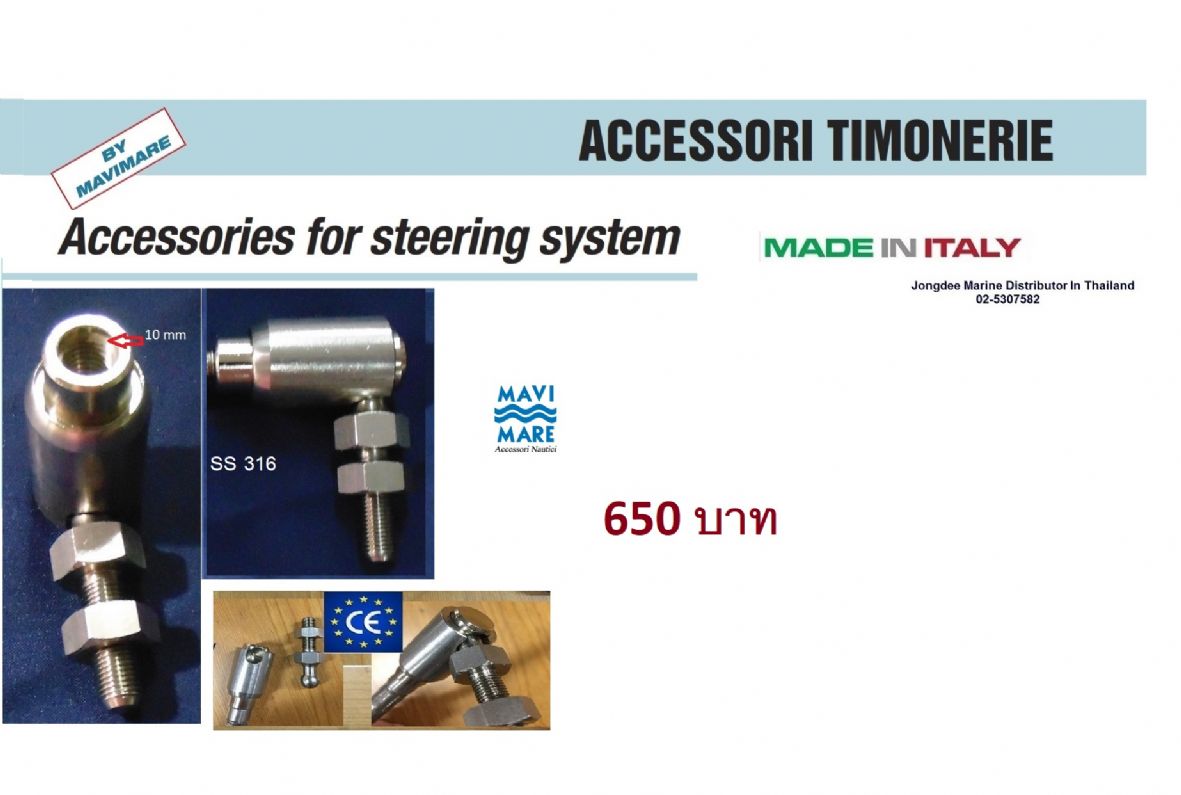 BY MAVIMARE

ACCESSORI TIMONERIE

Accessories for steering system

MADE IN ITALY

Jongdee Marine Distributor In Thailand
02-5307582

10 mm

SS 316

MAVI MARE
Accessori Nautici

650 บาท

CE